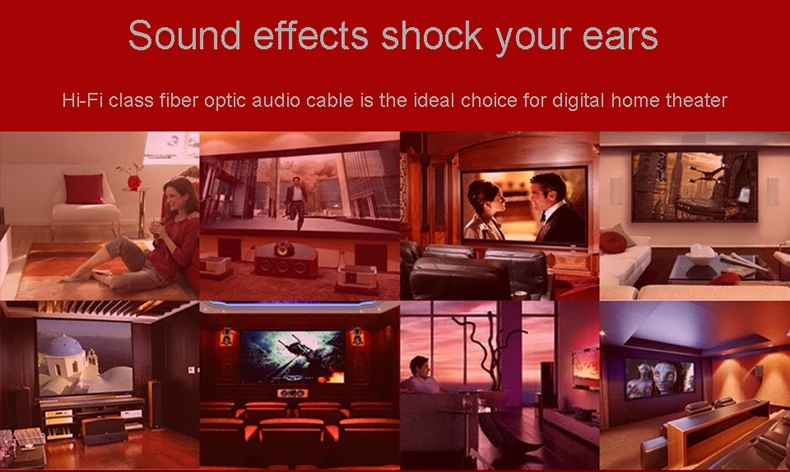 Sound effects shock your ears

Hi-Fi class fiber optic audio cable is the ideal choice for digital home theater